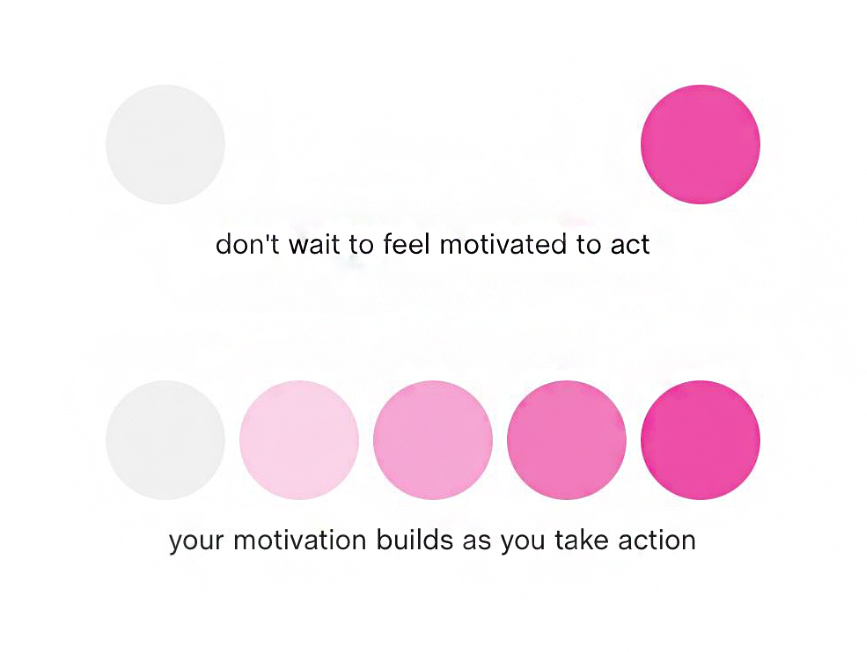 don't wait to feel motivated to act

your motivation builds as you take action